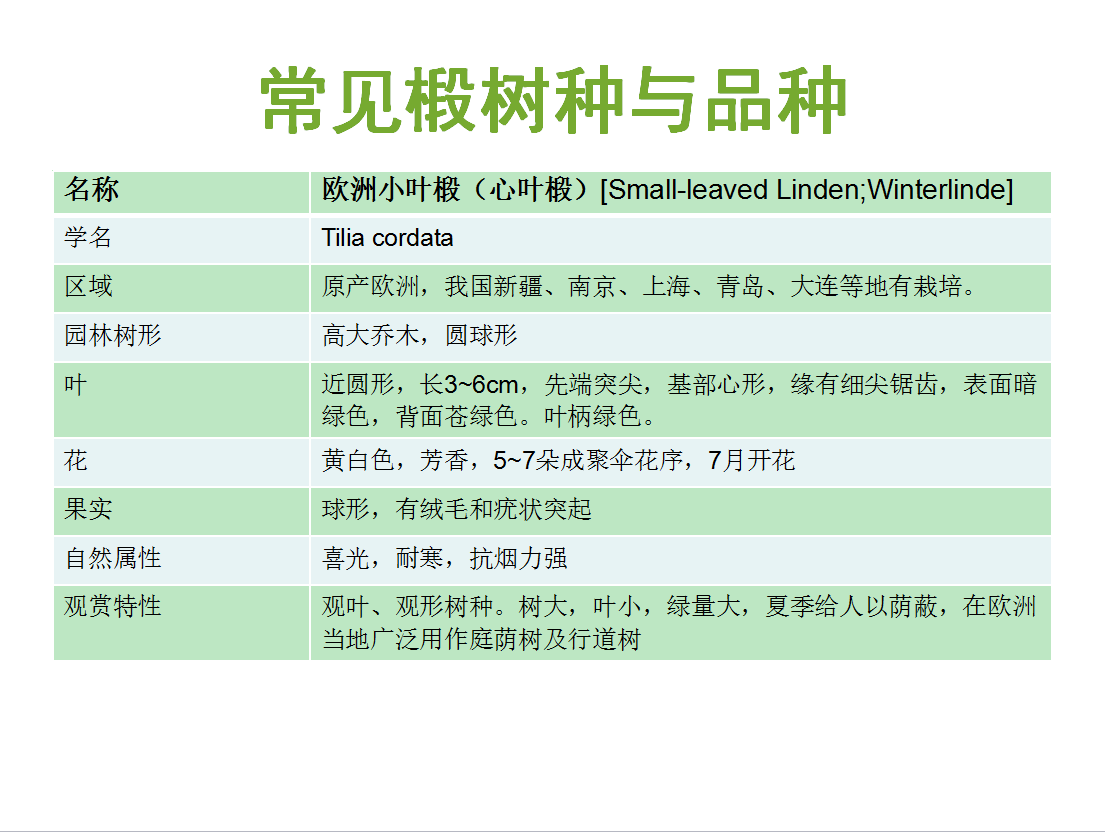 常见椴树种与品种

| 名称 | 欧洲小叶椴（心叶椴）[Small-leaved Linden;Winterlinde] |
|---|---|
| 学名 | Tilia cordata |
| 区域 | 原产欧洲，我国新疆、南京、上海、青岛、大连等地有栽培。 |
| 园林树形 | 高大乔木，圆球形 |
| 叶 | 近圆形，长3~6cm，先端突尖，基部心形，缘有细尖锯齿，表面暗绿色，背面苍绿色。叶柄绿色。 |
| 花 | 黄白色，芳香，5~7朵成聚伞花序，7月开花 |
| 果实 | 球形，有绒毛和疣状突起 |
| 自然属性 | 喜光，耐寒，抗烟力强 |
| 观赏特性 | 观叶、观形树种。树大，叶小，绿量大，夏季给人以荫蔽，在欧洲当地广泛用作庭荫树及行道树 |